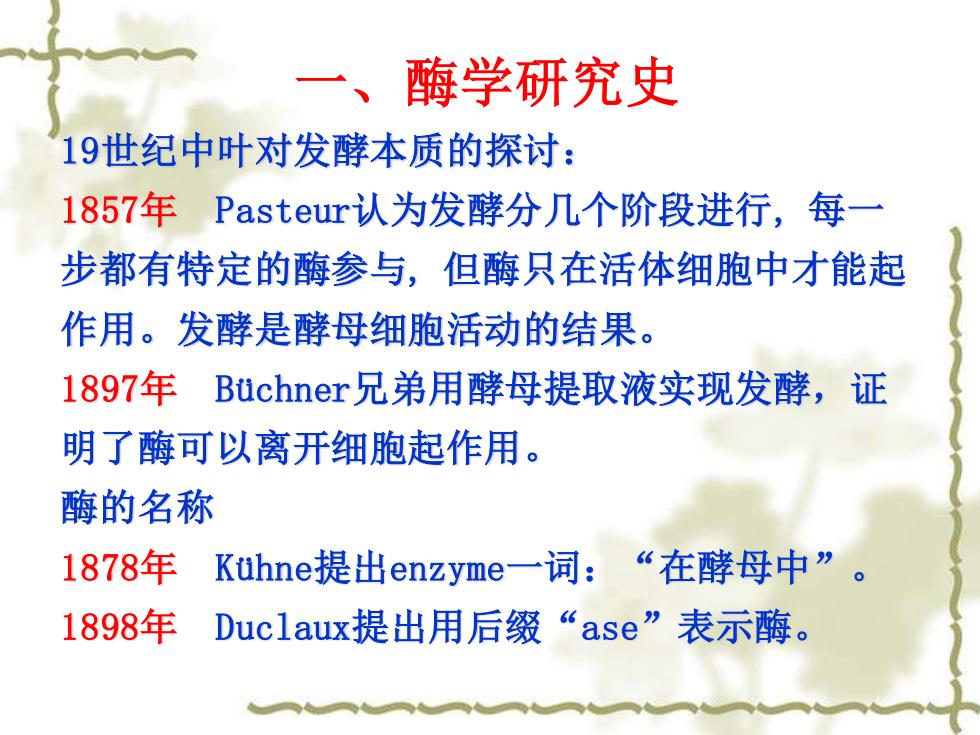 一、酶学研究史

19世纪中叶对发酵本质的探讨：

1857年 Pasteur认为发酵分几个阶段进行，每一步都有特定的酶参与，但酶只在活体细胞中才能起作用。发酵是酵母细胞活动的结果。

1897年 Büchner兄弟用酵母提取液实现发酵，证明了酶可以离开细胞起作用。

酶的名称

1878年 Kühne提出enzyme一词：“在酵母中”。

1898年 Duclaux提出用后缀“ase”表示酶。